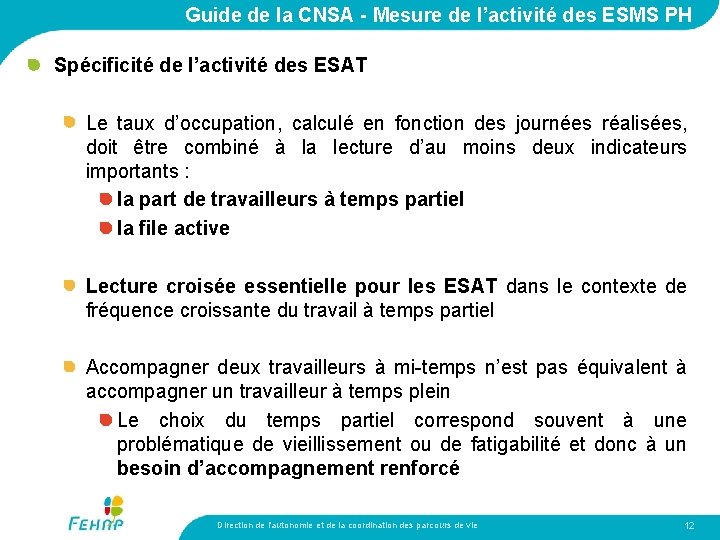 Guide de la CNSA - Mesure de l'activité des ESMS PH

Spécificité de l'activité des ESAT

Le taux d'occupation, calculé en fonction des journées réalisées, doit être combiné à la lecture d'au moins deux indicateurs importants :

la part de travailleurs à temps partiel

la file active

Lecture croisée essentielle pour les ESAT dans le contexte de fréquence croissante du travail à temps partiel

Accompagner deux travailleurs à mi-temps n'est pas équivalent à accompagner un travailleur à temps plein

Le choix du temps partiel correspond souvent à une problématique de vieillissement ou de fatigabilité et donc à un besoin d'accompagnement renforcé

FEHAP

Direction de l'autonomie et de la coordination des parcours de vie

12